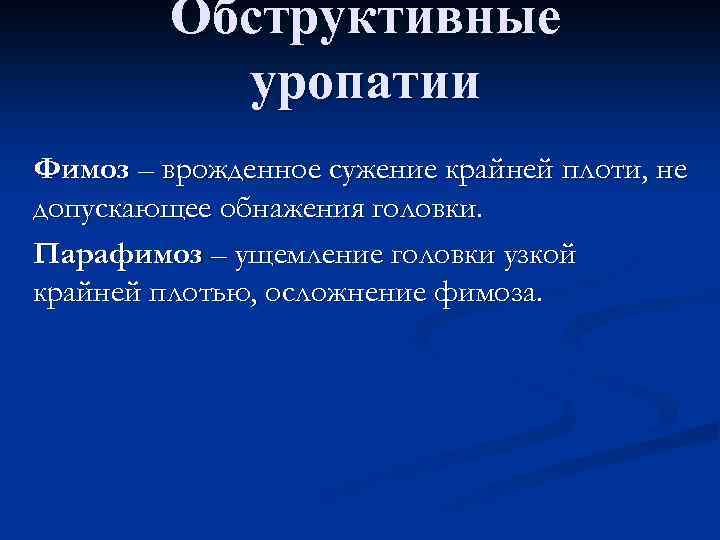 Обструктивные уропатии

Фимоз – врожденное сужение крайней плоти, не допускающее обнажения головки.

Парафимоз – ущемление головки узкой крайней плотью, осложнение фимоза.